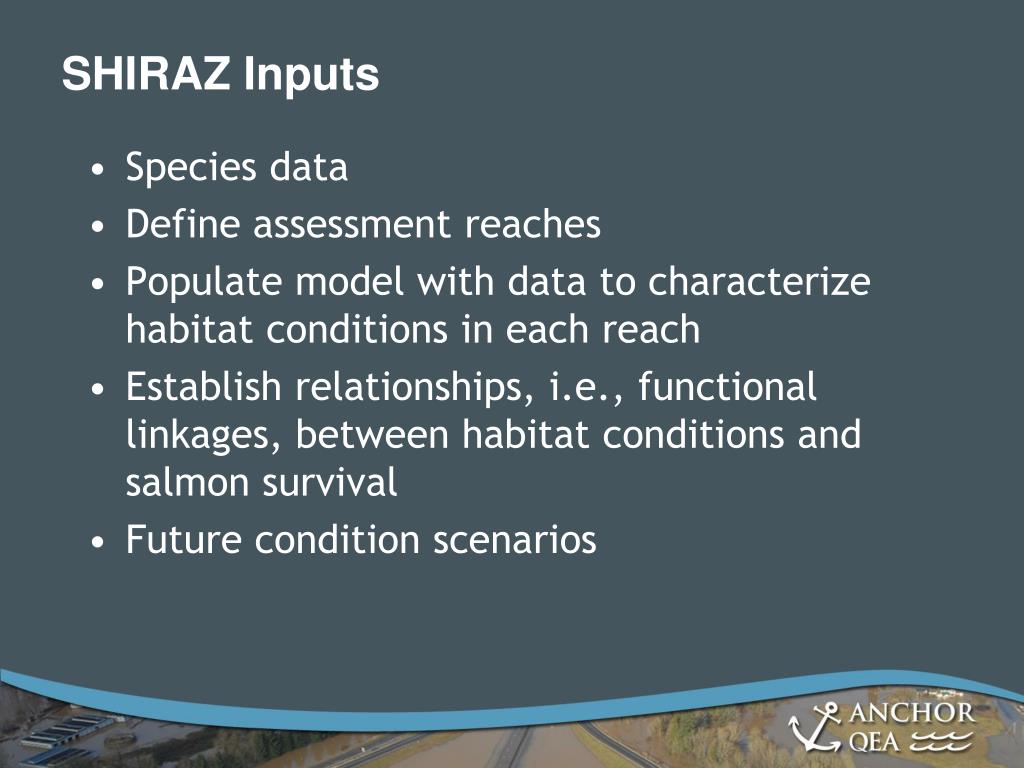 SHIRAZ Inputs

• Species data
• Define assessment reaches
• Populate model with data to characterize habitat conditions in each reach
• Establish relationships, i.e., functional linkages, between habitat conditions and salmon survival
• Future condition scenarios

ANCHOR QEA